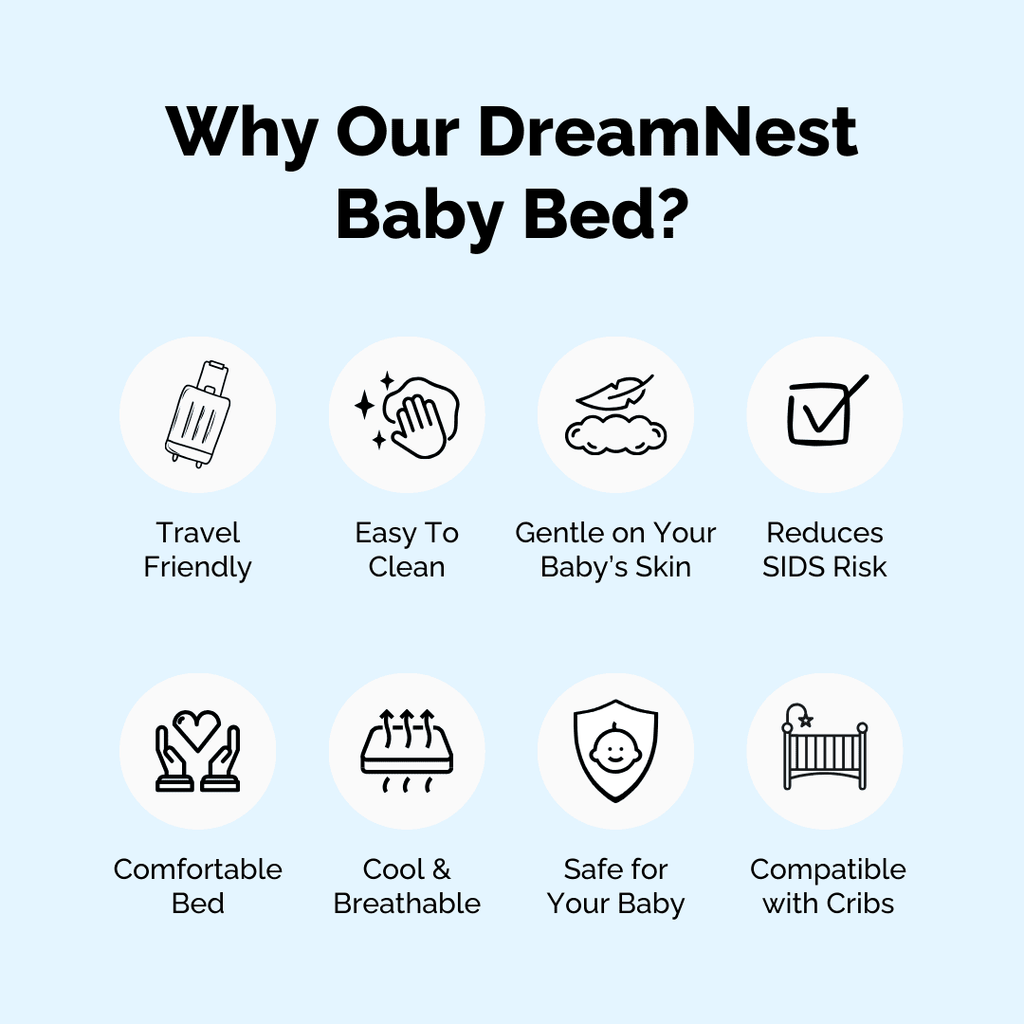 Why Our DreamNest Baby Bed?

Travel Friendly

Easy To Clean

Gentle on Your Baby's Skin

Reduces SIDS Risk

Comfortable Bed

Cool & Breathable

Safe for Your Baby

Compatible with Cribs